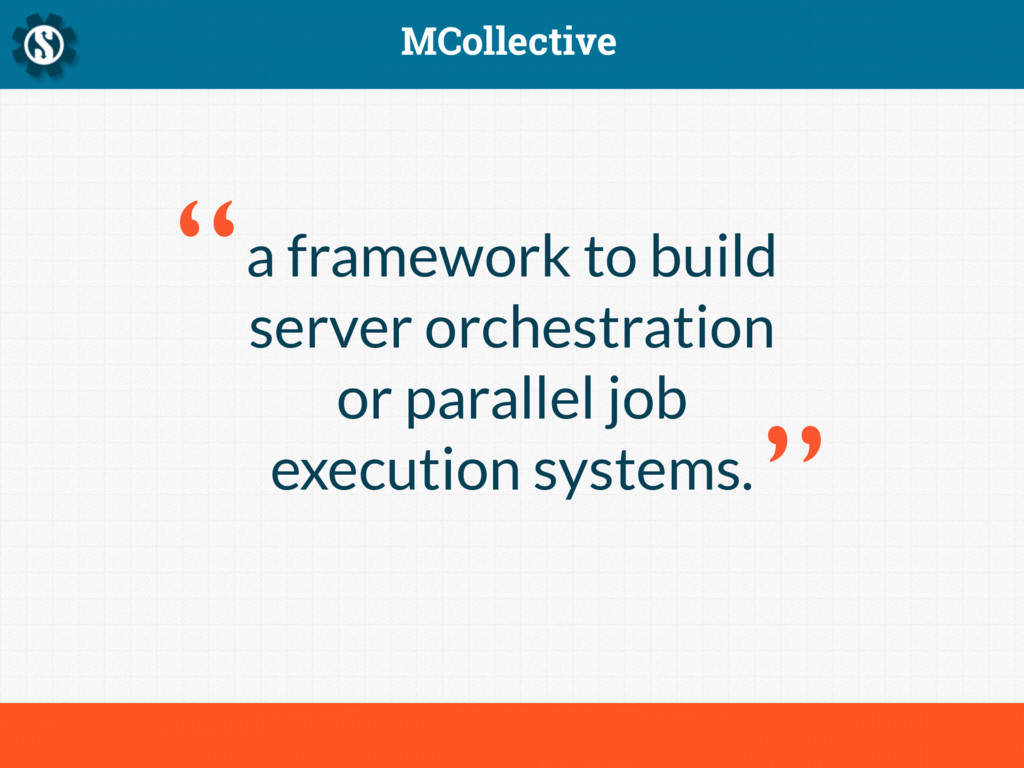 MCollective

“a framework to build server orchestration or parallel job execution systems.”